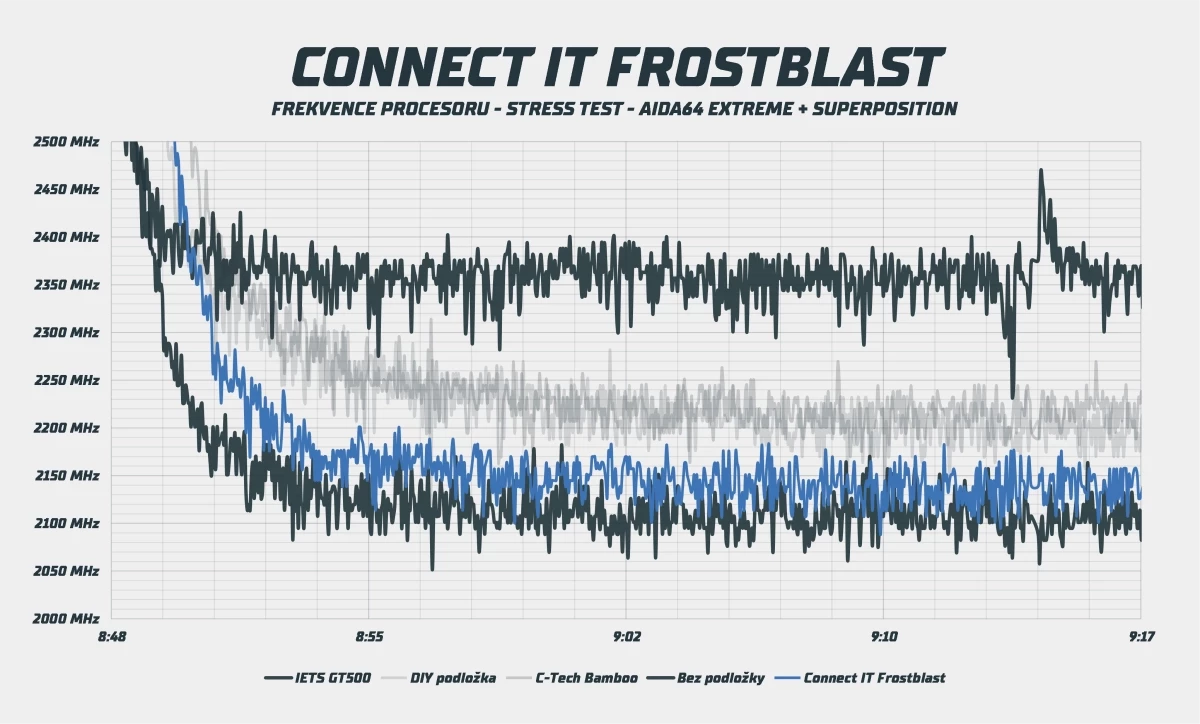 CONNECT IT FROSTBLAST

FREKVENCE PROCESORU - STRESS TEST - AIDA64 EXTREME + SUPERPOSITION

2500 MHz
2450 MHz
2400 MHz
2350 MHz
2300 MHz
2250 MHz
2200 MHz
2150 MHz
2100 MHz
2050 MHz
2000 MHz

8:48
8:55
9:02
9:10
9:17

IETS GT500
DIY podložka
C-Tech Bamboo
Bez podložky
Connect IT Frostblast